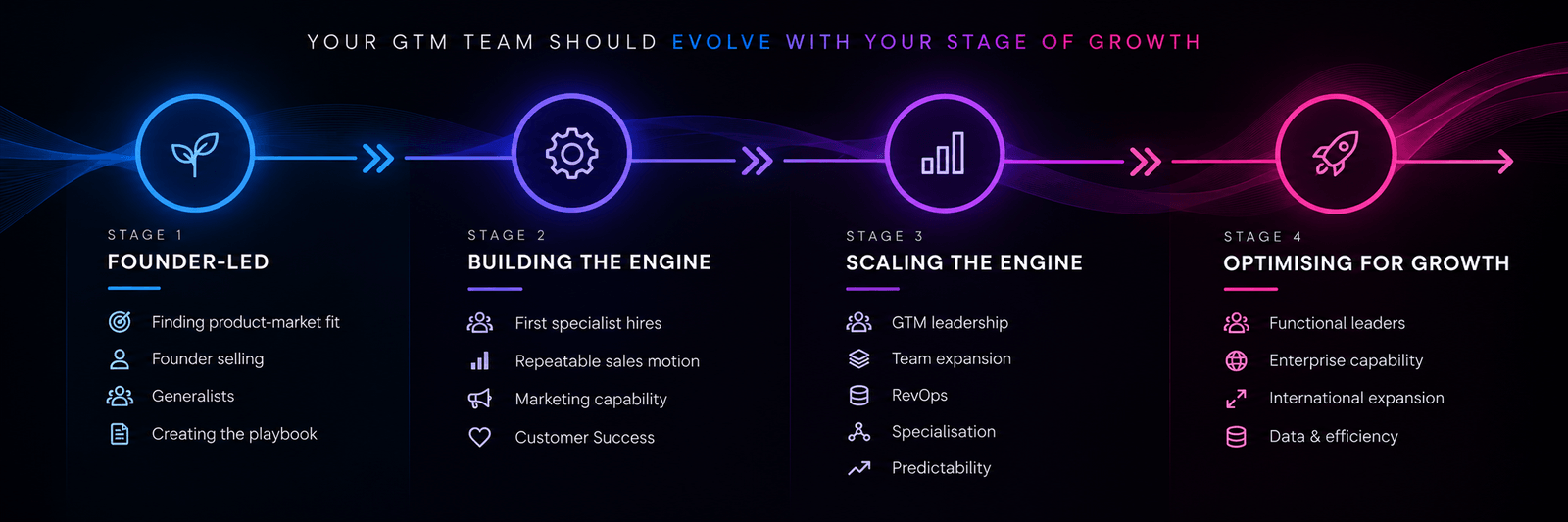 YOUR GTM TEAM SHOULD EVOLVE WITH YOUR STAGE OF GROWTH

STAGE 1
FOUNDER-LED

Finding product-market fit
Founder selling
Generalists
Creating the playbook

STAGE 2
BUILDING THE ENGINE

First specialist hires
Repeatable sales motion
Marketing capability
Customer Success

STAGE 3
SCALING THE ENGINE

GTM leadership
Team expansion
RevOps
Specialisation
Predictability

STAGE 4
OPTIMISING FOR GROWTH

Functional leaders
Enterprise capability
International expansion
Data & efficiency